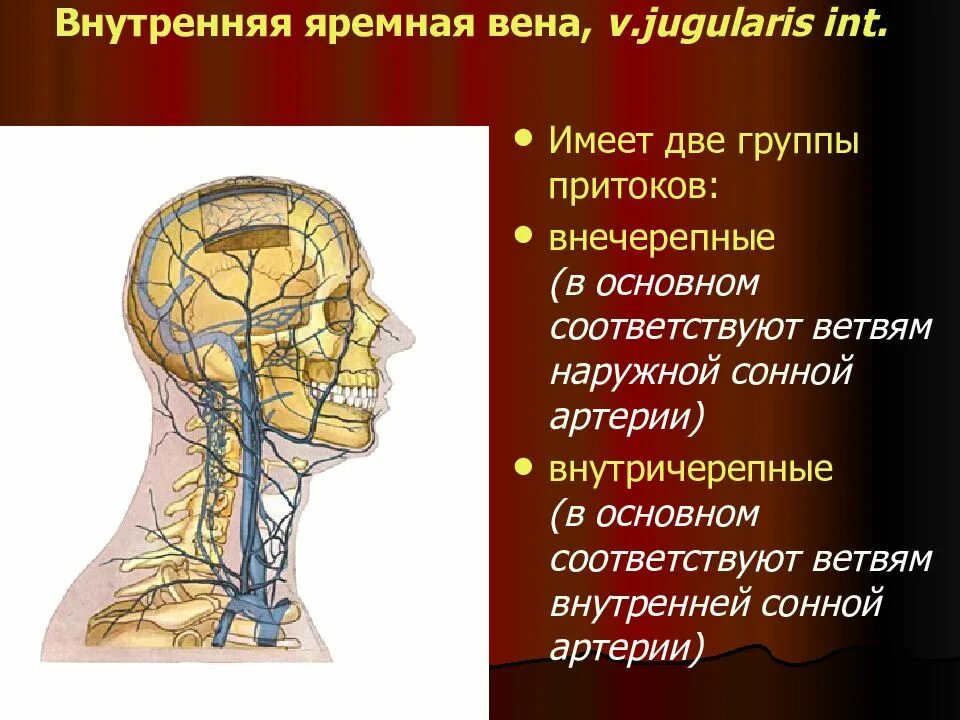 Внутренняя яремная вена, v.jugularis int.

• Имеет две группы притоков:

• внечерепные (в основном соответствуют ветвям наружной сонной артерии)

• внутричерепные (в основном соответствуют ветвям внутренней сонной артерии)